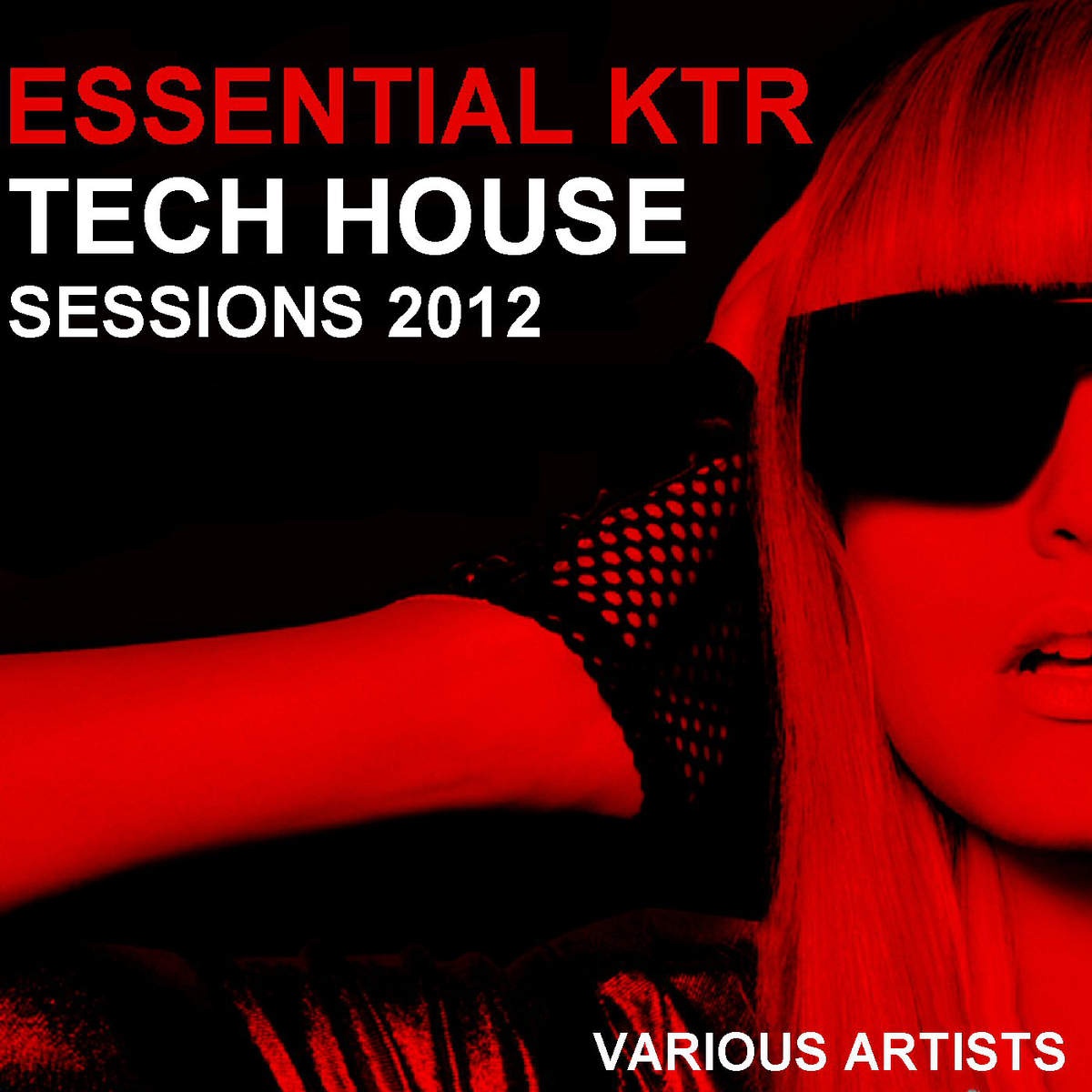 ESSENTIAL KTR
TECH HOUSE
SESSIONS 2012

VARIOUS ARTISTS